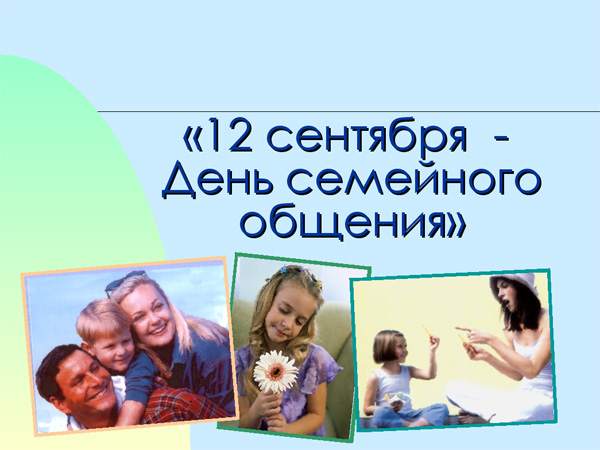 «12 сентября - День семейного общения»